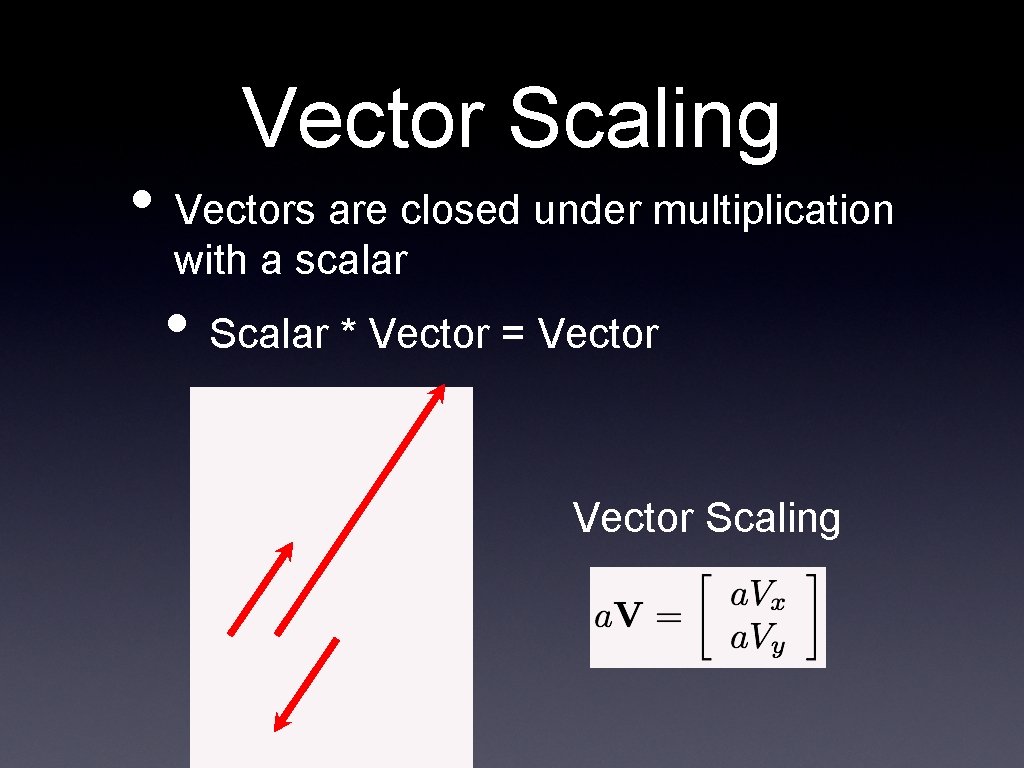 Vector Scaling

• Vectors are closed under multiplication with a scalar

• Scalar * Vector = Vector

Vector Scaling

$a\mathbf{V} = \begin{bmatrix} aV_x \\ aV_y \end{bmatrix}$